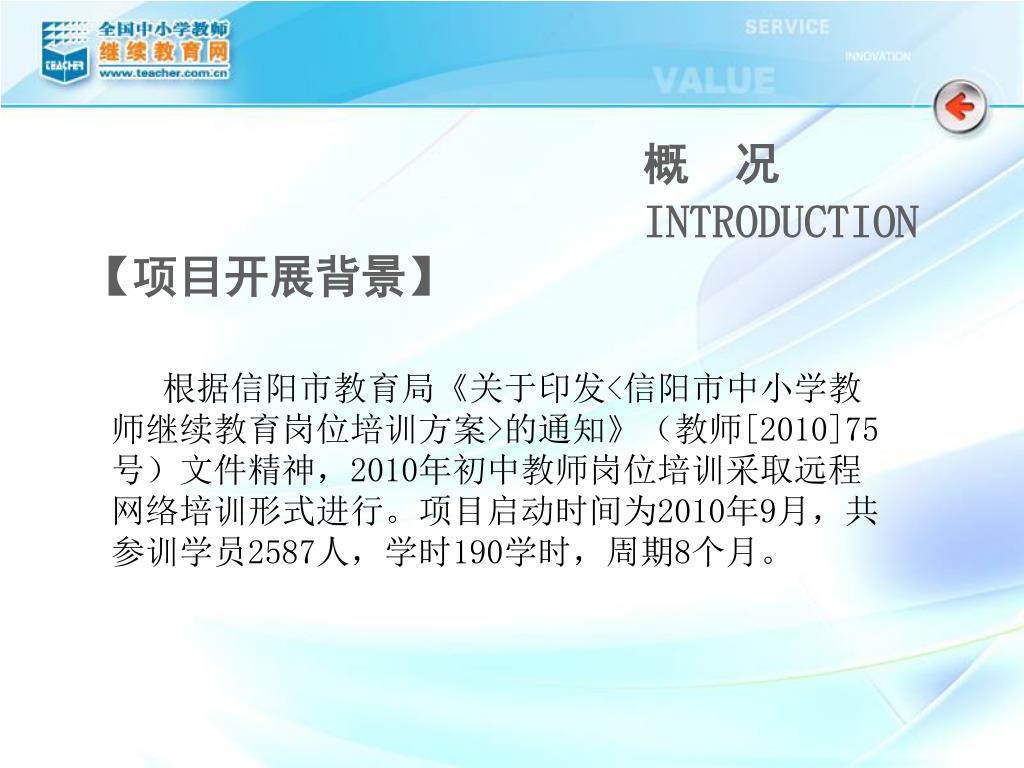 TEACHER
全国中小学教师
继续教育网
www.teacher.com.cn

SERVICE
INNOVATION
VALUE

概　况
INTRODUCTION

【项目开展背景】

根据信阳市教育局《关于印发<信阳市中小学教师继续教育岗位培训方案>的通知》（教师[2010]75号）文件精神，2010年初中教师岗位培训采取远程网络培训形式进行。项目启动时间为2010年9月，共参训学员2587人，学时190学时，周期8个月。